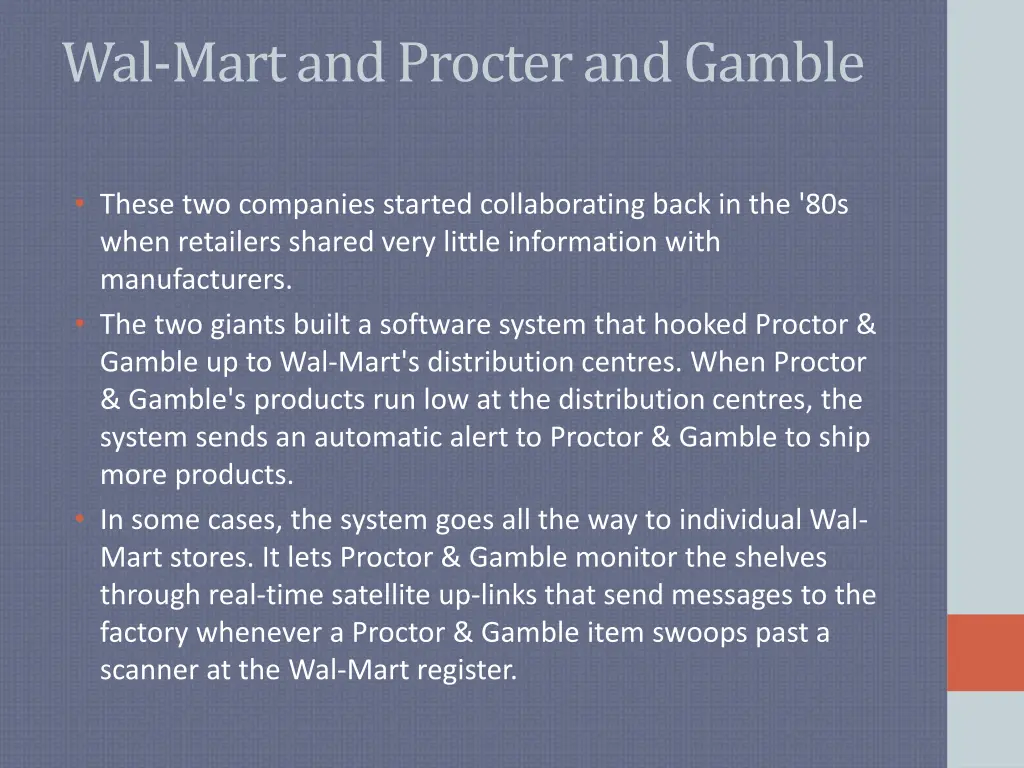 Wal-Mart and Procter and Gamble

• These two companies started collaborating back in the '80s when retailers shared very little information with manufacturers.
• The two giants built a software system that hooked Proctor & Gamble up to Wal-Mart's distribution centres. When Proctor & Gamble's products run low at the distribution centres, the system sends an automatic alert to Proctor & Gamble to ship more products.
• In some cases, the system goes all the way to individual Wal-Mart stores. It lets Proctor & Gamble monitor the shelves through real-time satellite up-links that send messages to the factory whenever a Proctor & Gamble item swoops past a scanner at the Wal-Mart register.